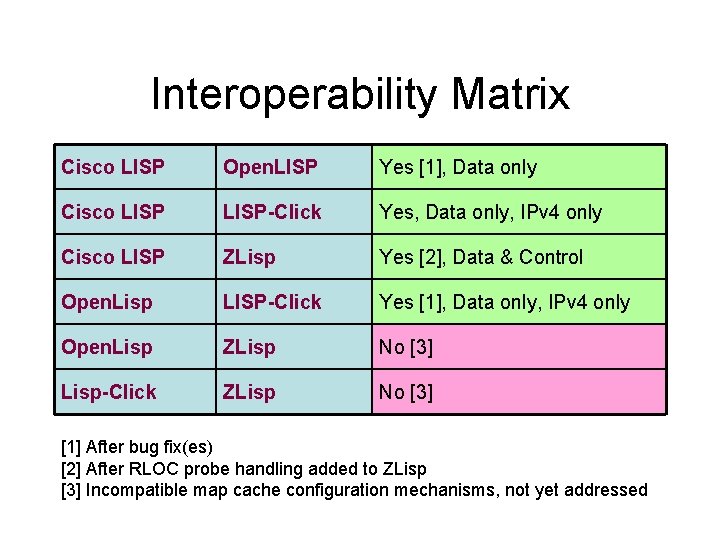 Interoperability Matrix

| Cisco LISP | OpenLISP | Yes [1], Data only |
|---|---|---|
| Cisco LISP | LISP-Click | Yes, Data only, IPv4 only |
| Cisco LISP | ZLisp | Yes [2], Data & Control |
| OpenLisp | LISP-Click | Yes [1], Data only, IPv4 only |
| OpenLisp | ZLisp | No [3] |
| Lisp-Click | ZLisp | No [3] |

[1] After bug fix(es)
[2] After RLOC probe handling added to ZLisp
[3] Incompatible map cache configuration mechanisms, not yet addressed